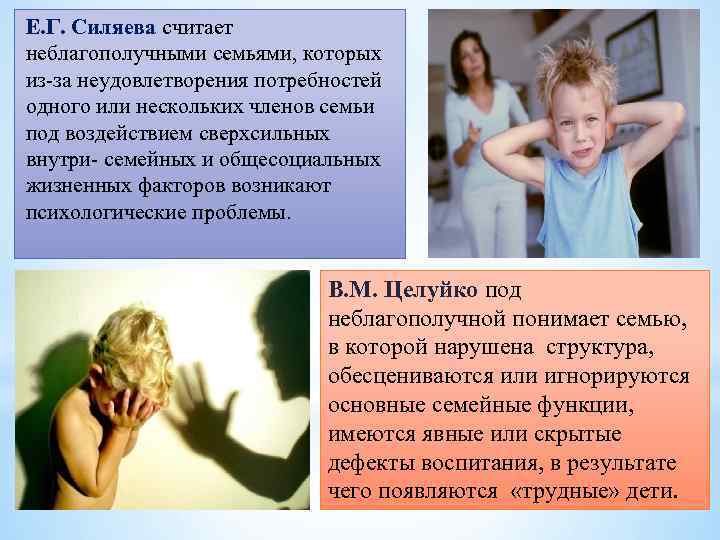 Е.Г. Силяева считает неблагополучными семьями, которых из-за неудовлетворения потребностей одного или нескольких членов семьи под воздействием сверхсильных внутри- семейных и общесоциальных жизненных факторов возникают психологические проблемы.

В.М. Целуйко под неблагополучной понимает семью, в которой нарушена структура, обесцениваются или игнорируются основные семейные функции, имеются явные или скрытые дефекты воспитания, в результате чего появляются «трудные» дети.